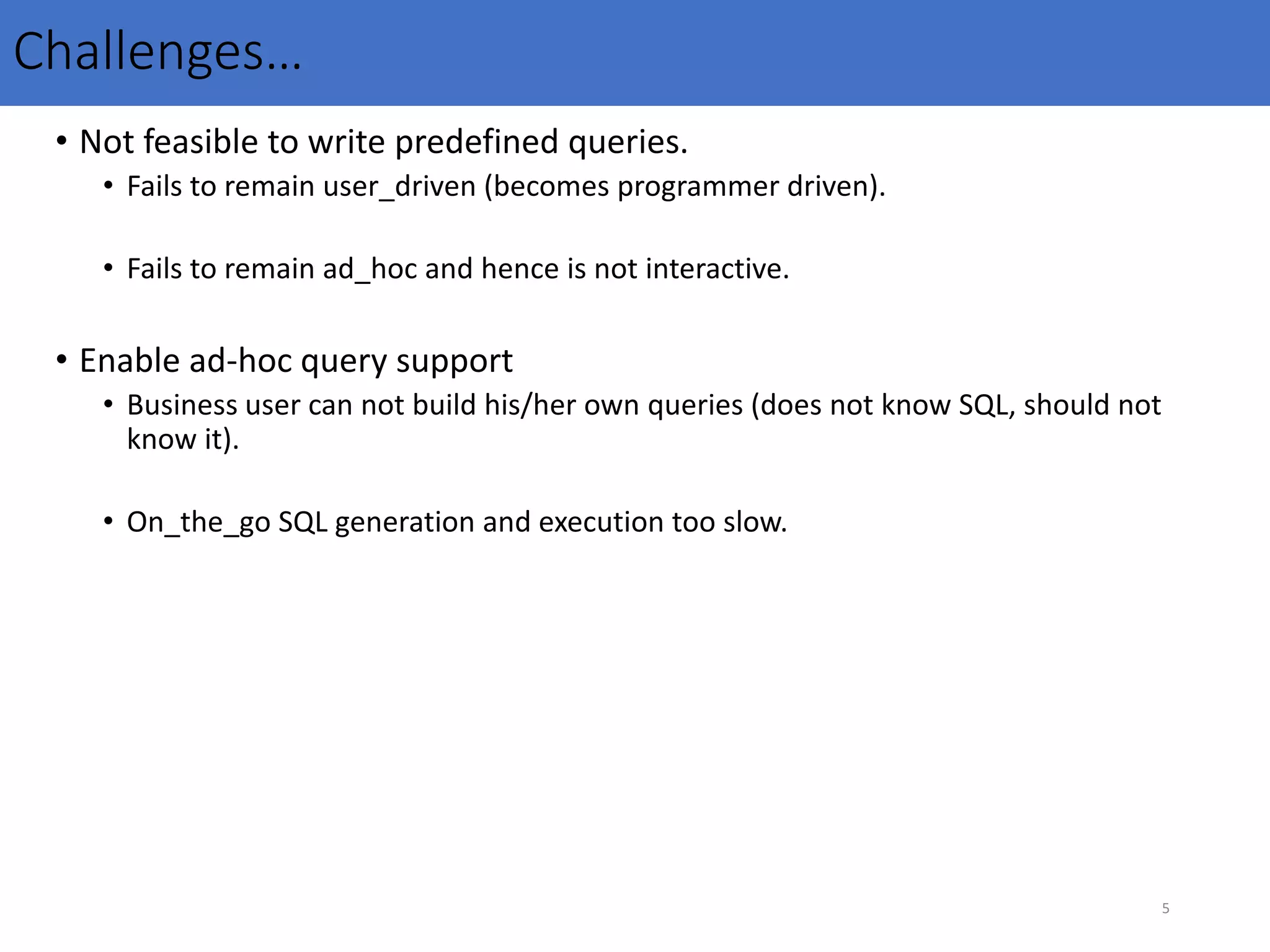 Challenges…

• Not feasible to write predefined queries.

• Fails to remain user_driven (becomes programmer driven).

• Fails to remain ad_hoc and hence is not interactive.

• Enable ad-hoc query support

• Business user can not build his/her own queries (does not know SQL, should not know it).

• On_the_go SQL generation and execution too slow.

5